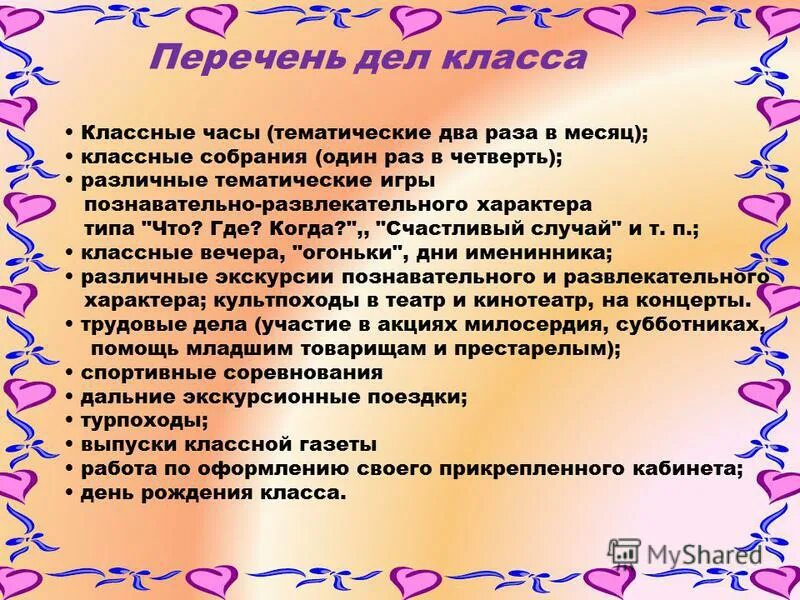 Перечень дел класса

• Классные часы (тематические два раза в месяц);
• классные собрания (один раз в четверть);
• различные тематические игры познавательно-развлекательного характера типа "Что? Где? Когда?",, "Счастливый случай" и т. п.;
• классные вечера, "огоньки", дни именинника;
• различные экскурсии познавательного и развлекательного характера; культпоходы в театр и кинотеатр, на концерты.
• трудовые дела (участие в акциях милосердия, субботниках, помощь младшим товарищам и престарелым);
• спортивные соревнования
• дальние экскурсионные поездки;
• турпоходы;
• выпуски классной газеты
• работа по оформлению своего прикрепленного кабинета;
• день рождения класса.

MyShared